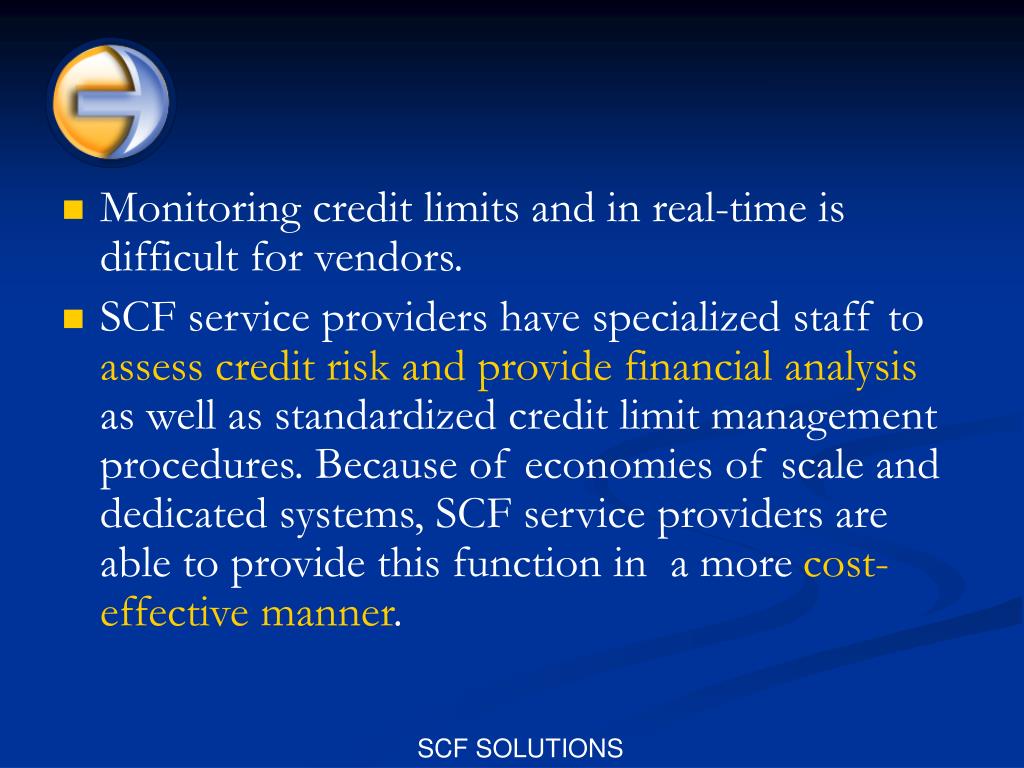 Monitoring credit limits and in real-time is difficult for vendors.

SCF service providers have specialized staff to assess credit risk and provide financial analysis as well as standardized credit limit management procedures. Because of economies of scale and dedicated systems, SCF service providers are able to provide this function in a more cost-effective manner.

SCF SOLUTIONS